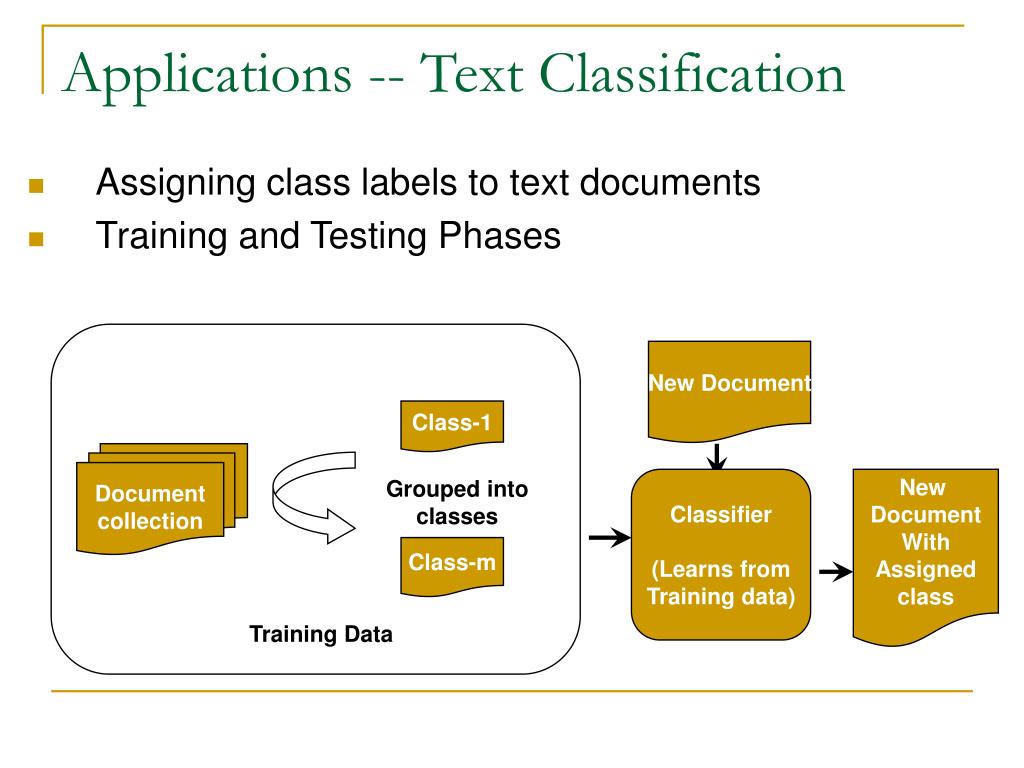 Applications -- Text Classification

Assigning class labels to text documents

Training and Testing Phases

Document collection

Class-1

Grouped into classes

Class-m

Training Data

New Document

Classifier

(Learns from Training data)

New Document With Assigned class